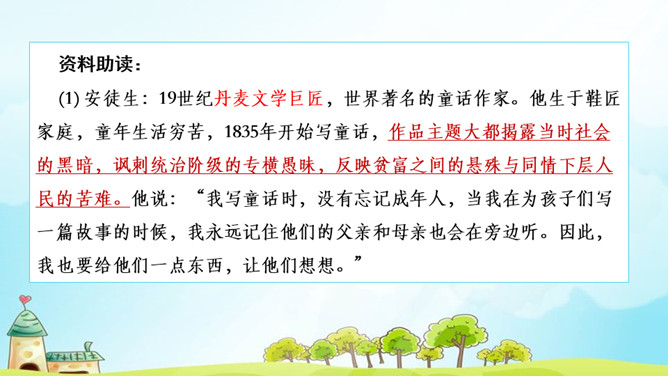 资料助读：

(1) 安徒生：19世纪丹麦文学巨匠，世界著名的童话作家。他生于鞋匠家庭，童年生活穷苦，1835年开始写童话，作品主题大都揭露当时社会的黑暗，讽刺统治阶级的专横愚昧，反映贫富之间的悬殊与同情下层人民的苦难。他说：“我写童话时，没有忘记成年人，当我在为孩子们写一篇故事的时候，我永远记住他们的父亲和母亲也会在旁边听。因此，我也要给他们一点东西，让他们想想。”